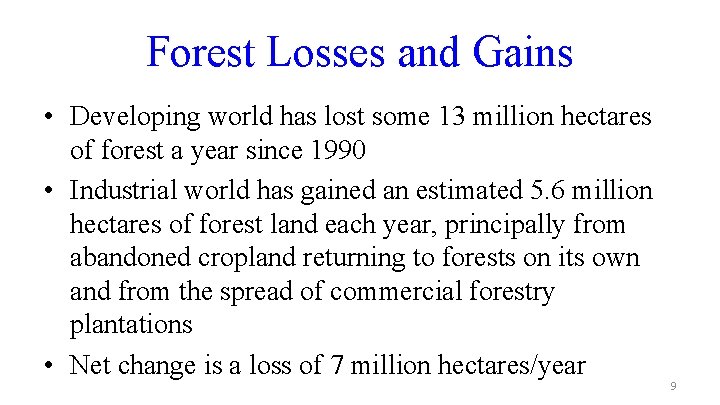 Forest Losses and Gains

• Developing world has lost some 13 million hectares of forest a year since 1990

• Industrial world has gained an estimated 5.6 million hectares of forest land each year, principally from abandoned cropland returning to forests on its own and from the spread of commercial forestry plantations

• Net change is a loss of 7 million hectares/year

9